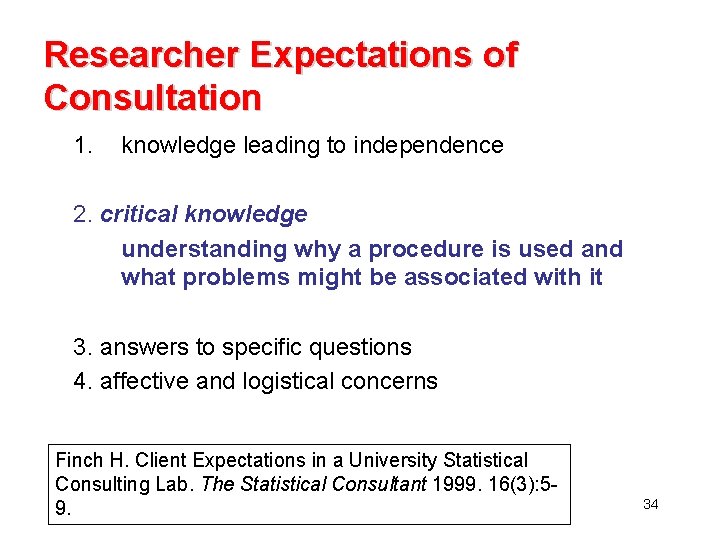 Researcher Expectations of Consultation

1. knowledge leading to independence

2. critical knowledge

understanding why a procedure is used and what problems might be associated with it

3. answers to specific questions
4. affective and logistical concerns

Finch H. Client Expectations in a University Statistical Consulting Lab. The Statistical Consultant 1999. 16(3):5-9.

34